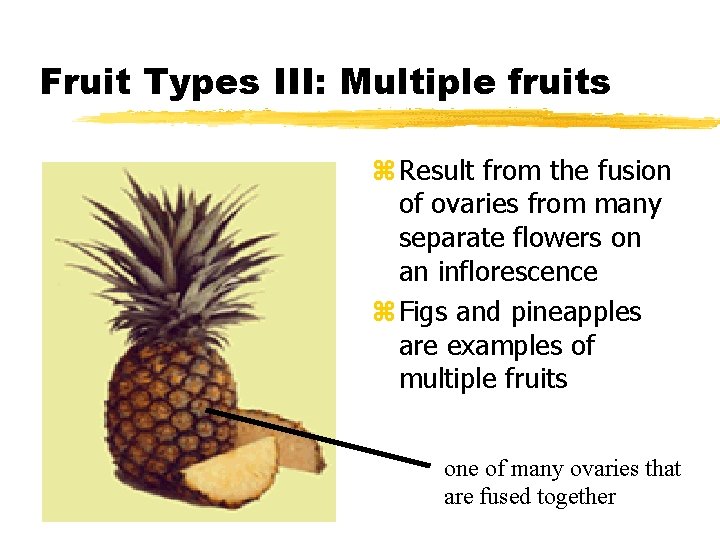 Fruit Types III: Multiple fruits

⌘ Result from the fusion of ovaries from many separate flowers on an inflorescence

⌘ Figs and pineapples are examples of multiple fruits

one of many ovaries that are fused together